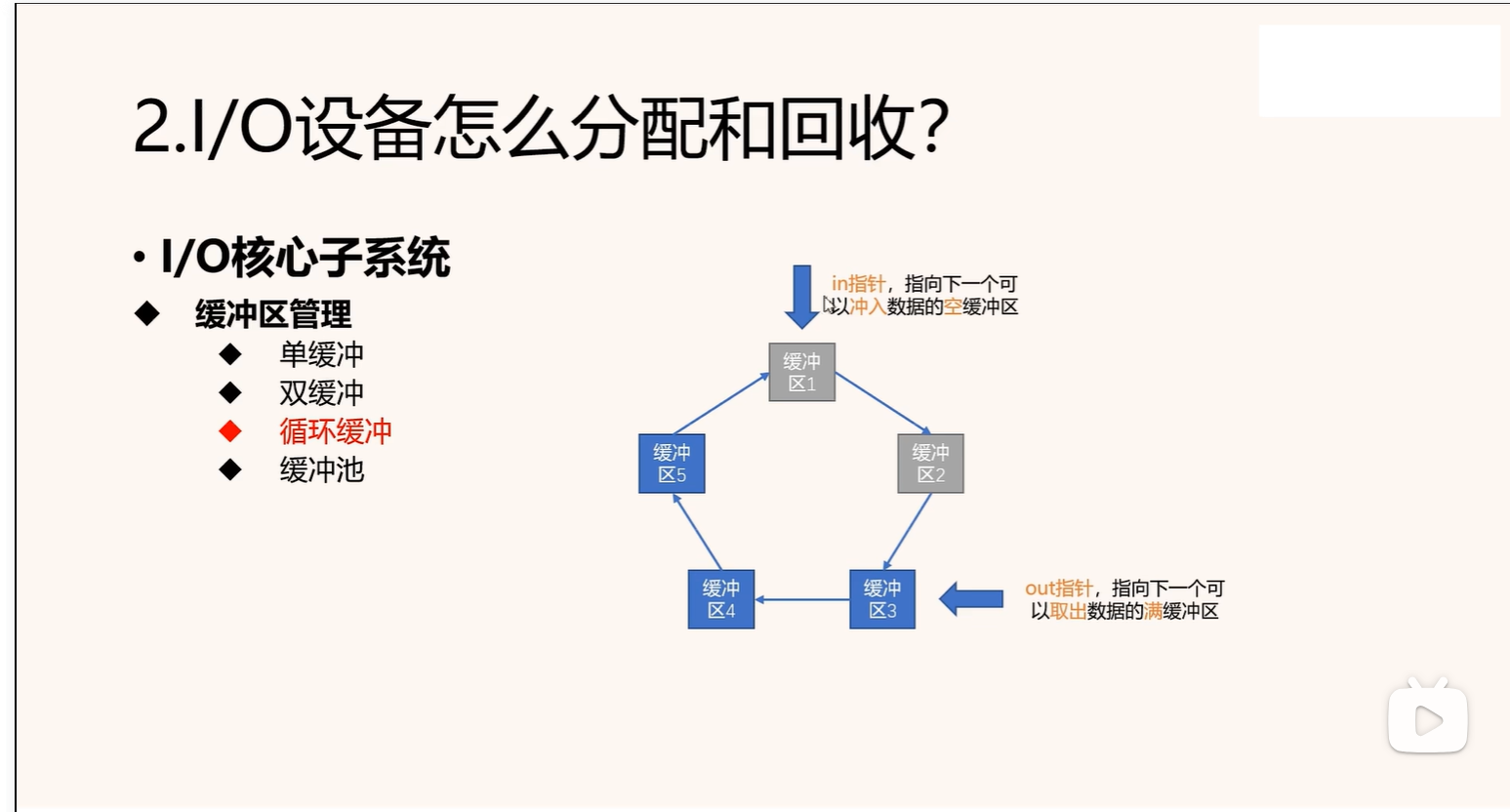 2.I/O设备怎么分配和回收?

• I/O核心子系统

◆ 缓冲区管理

◆ 单缓冲

◆ 双缓冲

◆ 循环缓冲

◆ 缓冲池

in指针，指向下一个可以冲入数据的空缓冲区

缓冲区1

缓冲区2

缓冲区3

缓冲区4

缓冲区5

out指针，指向下一个可以取出数据的满缓冲区